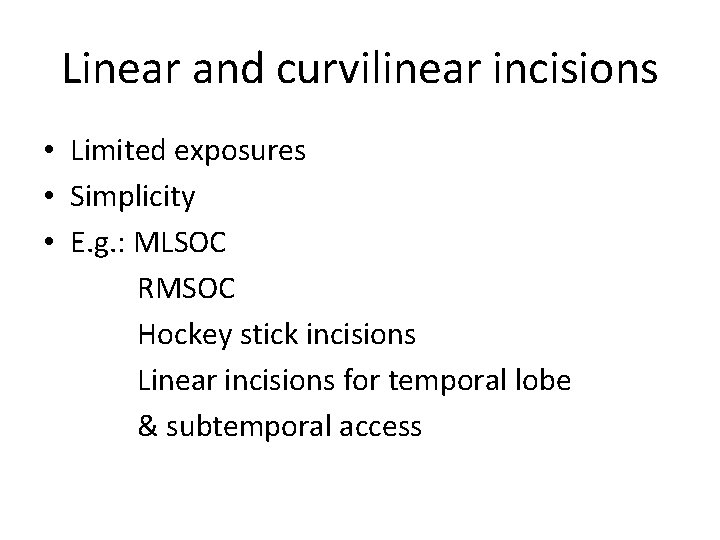 Linear and curvilinear incisions

• Limited exposures
• Simplicity
• E.g.: MLSOC
RMSOC
Hockey stick incisions
Linear incisions for temporal lobe
& subtemporal access